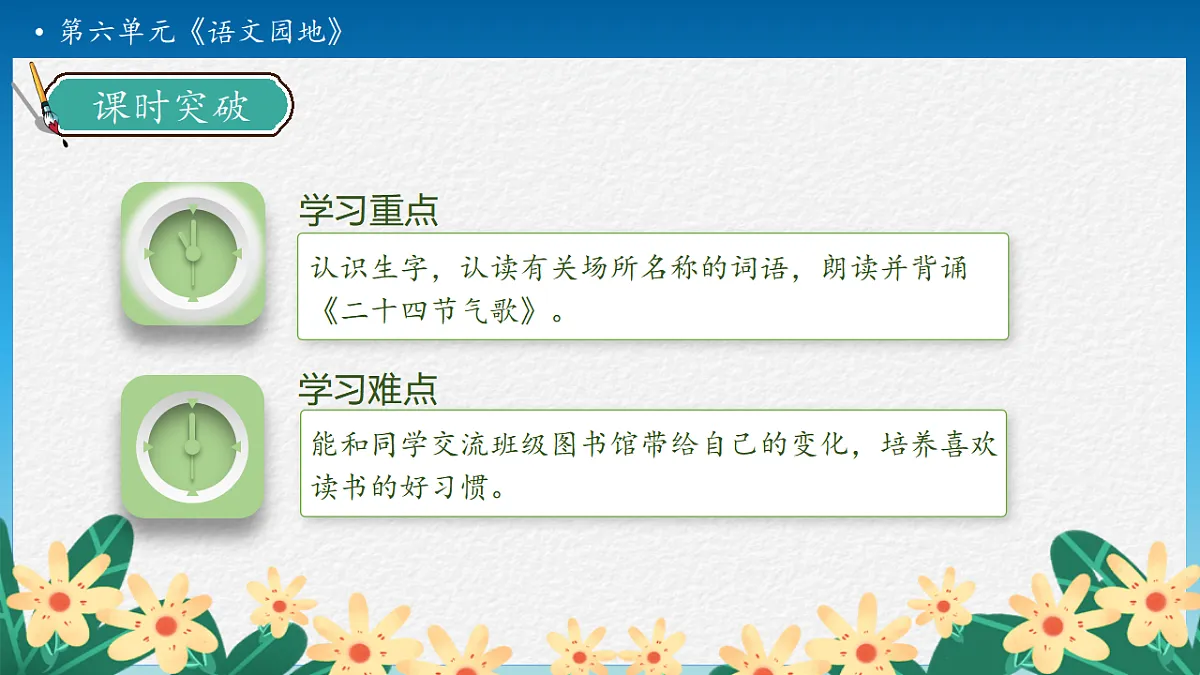 • 第六单元《语文园地》

课时突破

学习重点

认识生字，认读有关场所名称的词语，朗读并背诵《二十四节气歌》。

学习难点

能和同学交流班级图书馆带给自己的变化，培养喜欢读书的好习惯。